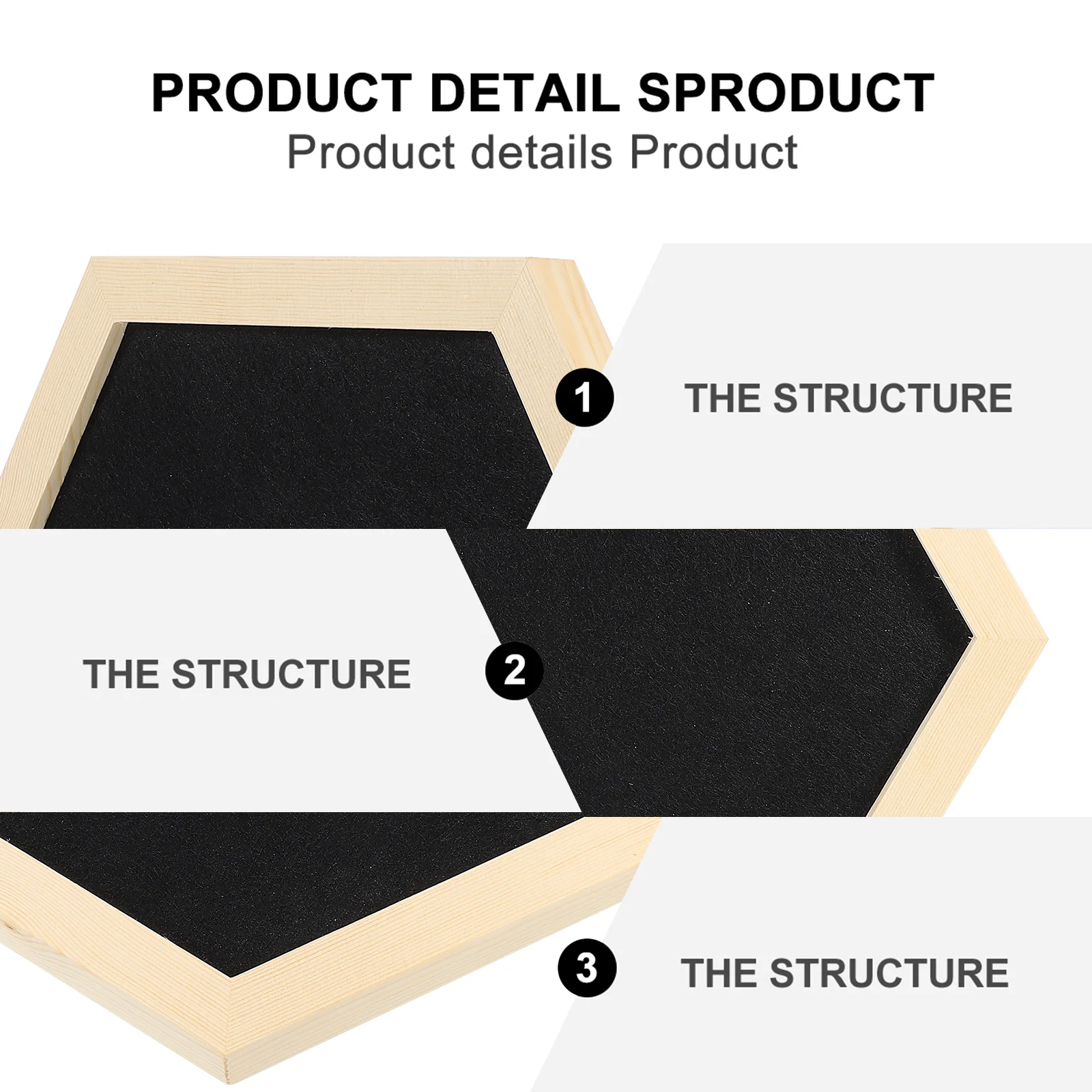 PRODUCT DETAIL SPRODUCT
Product details Product

1 THE STRUCTURE

THE STRUCTURE 2

3 THE STRUCTURE